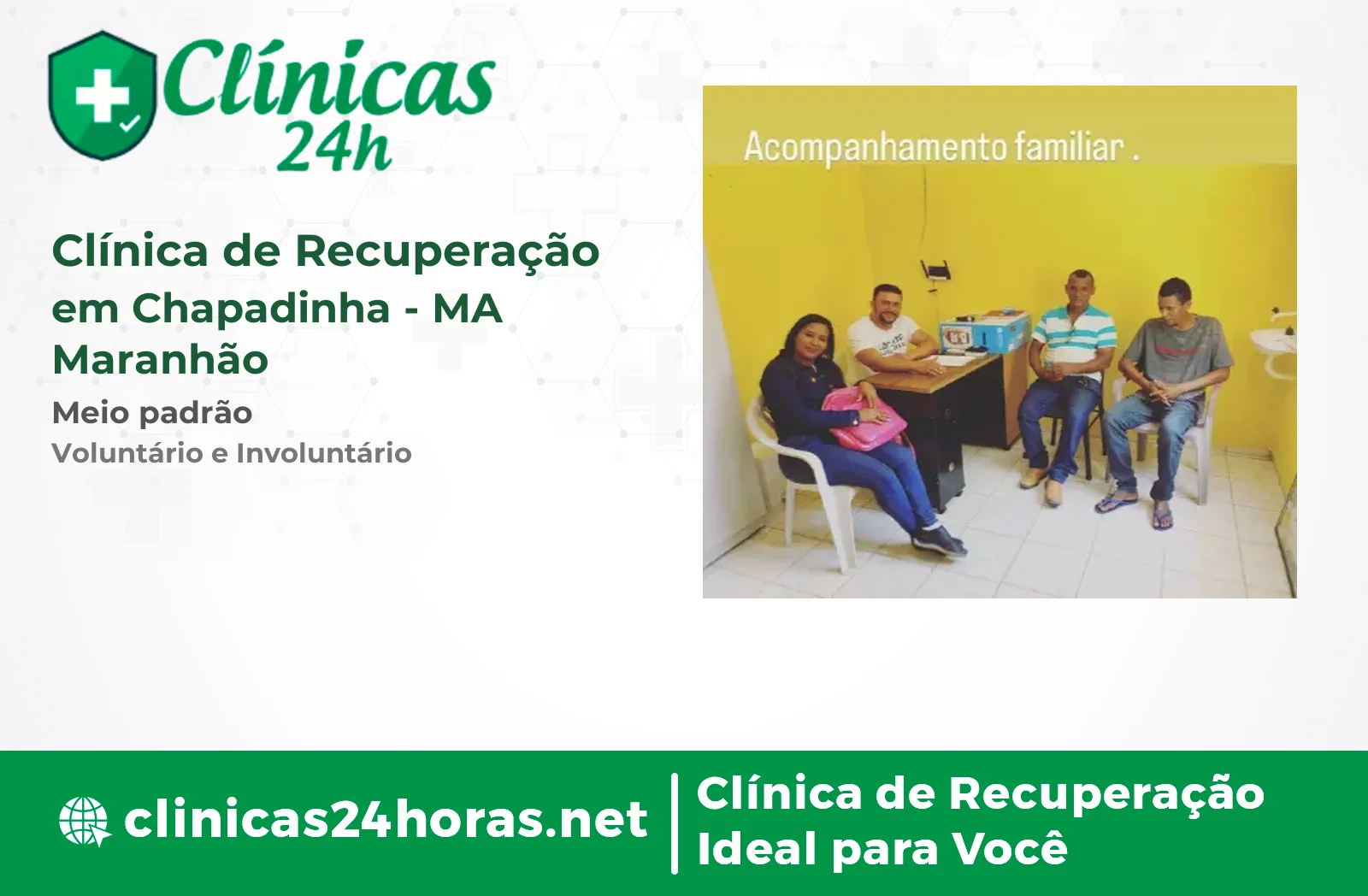 Clínicas 24h

Clínica de Recuperação em Chapadinha - MA Maranhão

Meio padrão

Voluntário e Involuntário

Acompanhamento familiar .

clinicas24horas.net

Clínica de Recuperação Ideal para Você